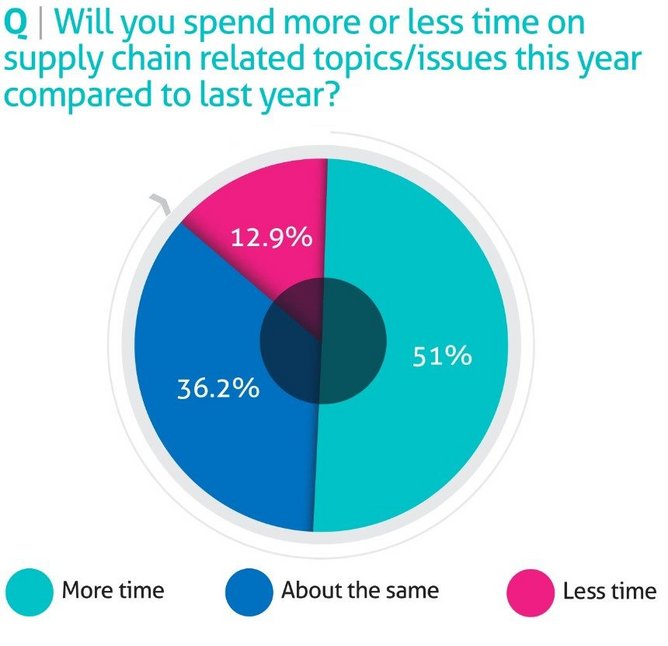 Q | Will you spend more or less time on supply chain related topics/issues this year compared to last year?

12.9%

51%

36.2%

More time

About the same

Less time